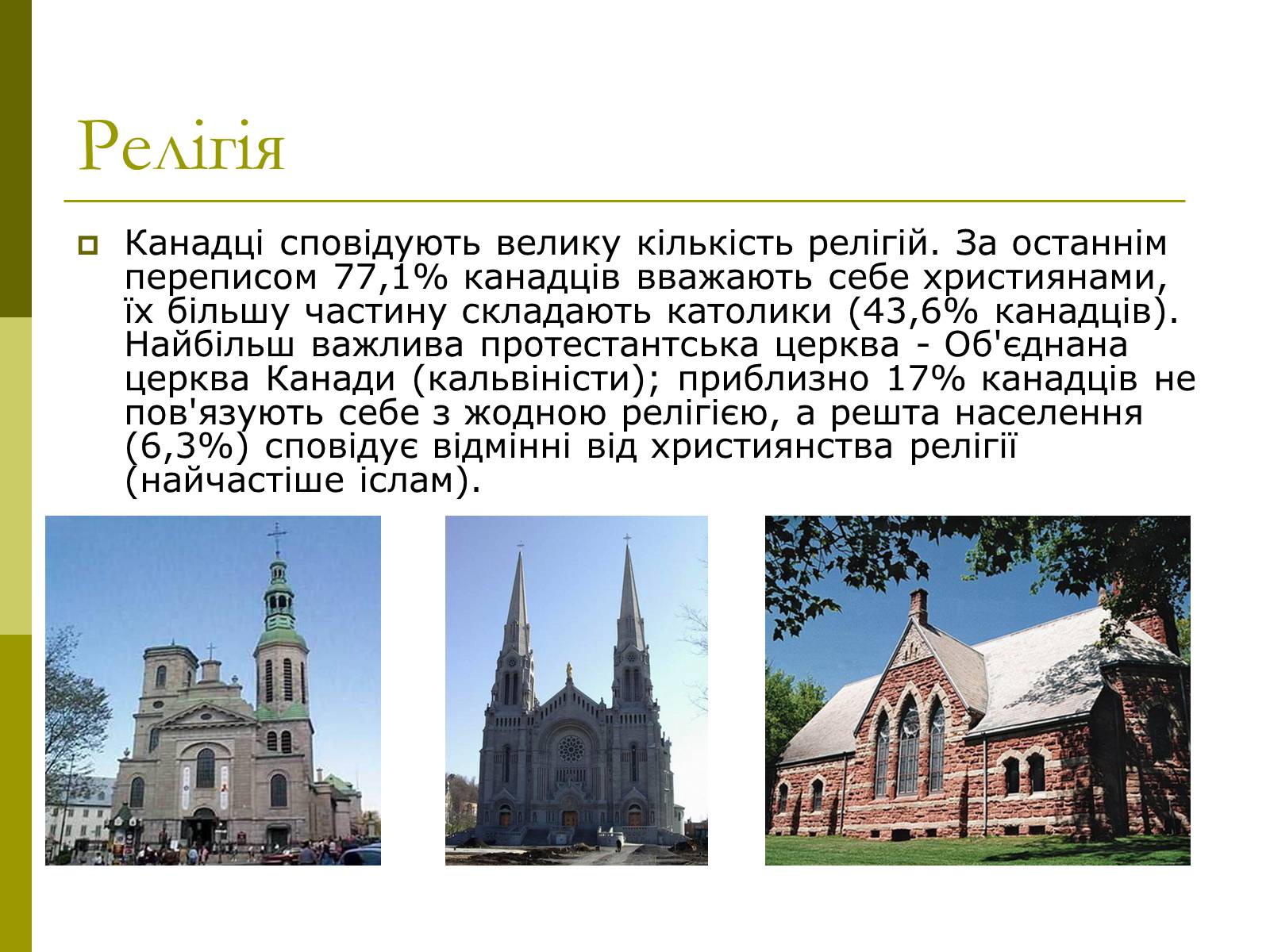 Релігія

Канадці сповідують велику кількість релігій. За останнім переписом 77,1% канадців вважають себе християнами, їх більшу частину складають католики (43,6% канадців). Найбільш важлива протестантська церква - Об'єднана церква Канади (кальвіністи); приблизно 17% канадців не пов'язують себе з жодною релігією, а решта населення (6,3%) сповідує відмінні від християнства релігії (найчастіше іслам).